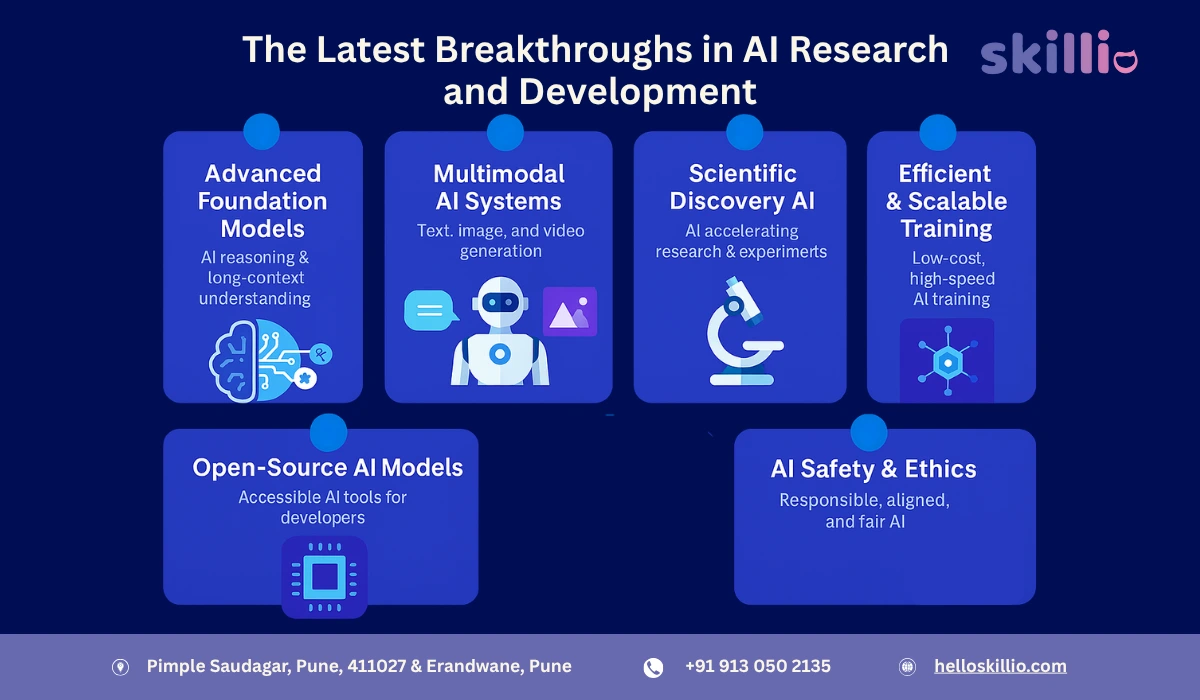 The Latest Breakthroughs in AI Research and Development

skillio

Advanced Foundation Models
AI reasoning & long-context understanding

Multimodal AI Systems
Text. image, and video generation

Scientific Discovery AI
AI accelerating research & experimerts

Efficient & Scalable Training
Low-cost, high-speed AI training

Open-Source AI Models
Accessible AI tools for developers

AI Safety & Ethics
Responsible, aligned, and fair AI

Pimple Saudagar, Pune, 411027 & Erandwane, Pune

+91 913 050 2135

helloskillio.com